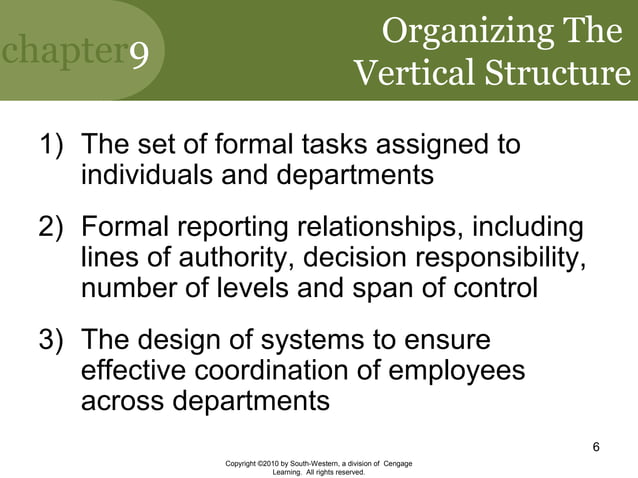 chapter9

Organizing The Vertical Structure

1) The set of formal tasks assigned to individuals and departments

2) Formal reporting relationships, including lines of authority, decision responsibility, number of levels and span of control

3) The design of systems to ensure effective coordination of employees across departments

6

Copyright ©2010 by South-Western, a division of Cengage Learning. All rights reserved.